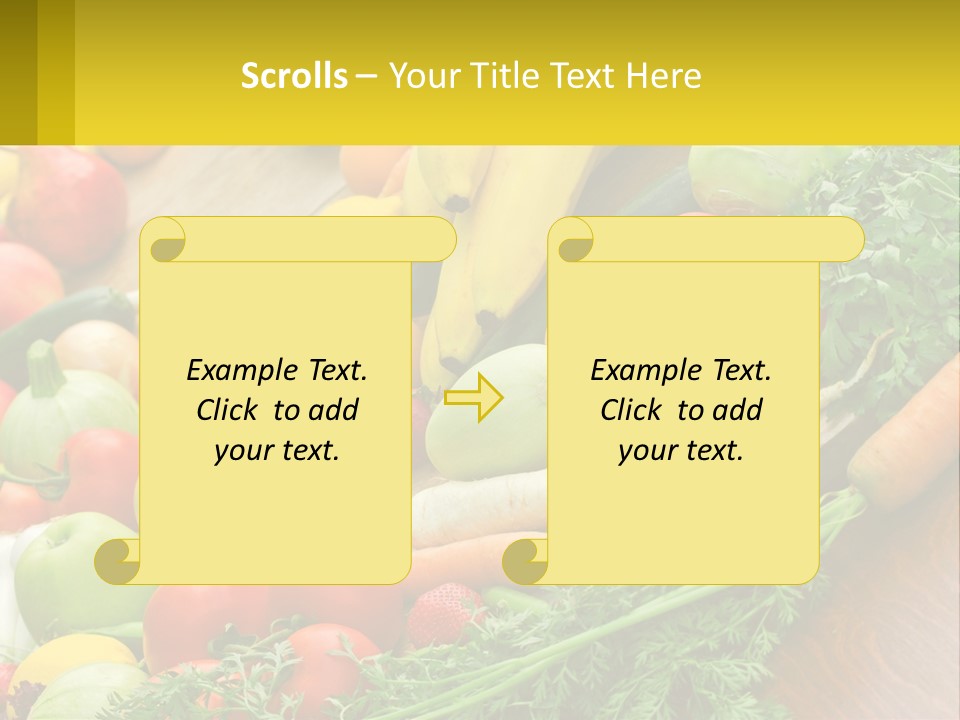 Scrolls – Your Title Text Here

Example Text. Click to add your text.

Example Text. Click to add your text.